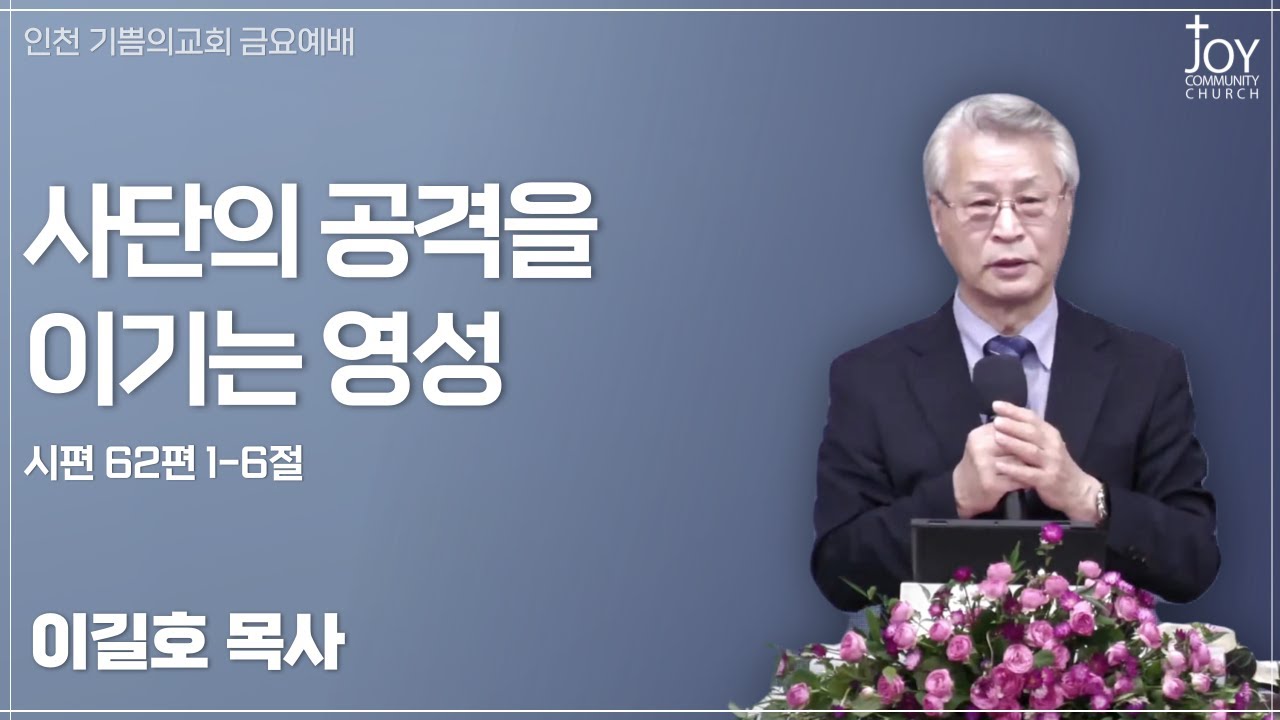 인천 기쁨의교회 금요예배

JOY COMMUNITY CHURCH

사단의 공격을 이기는 영성

시편 62편 1-6절

이길호 목사